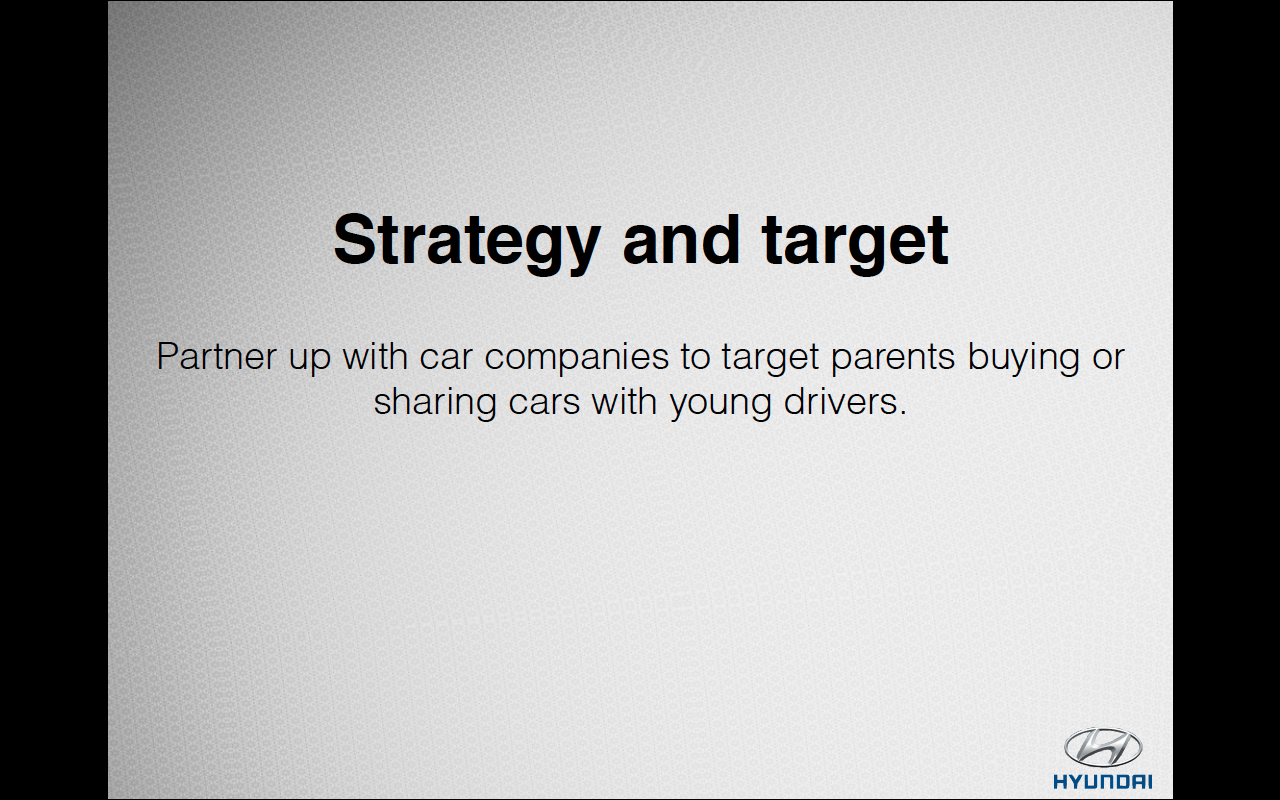 Strategy and target

Partner up with car companies to target parents buying or sharing cars with young drivers.

HYUNDAI